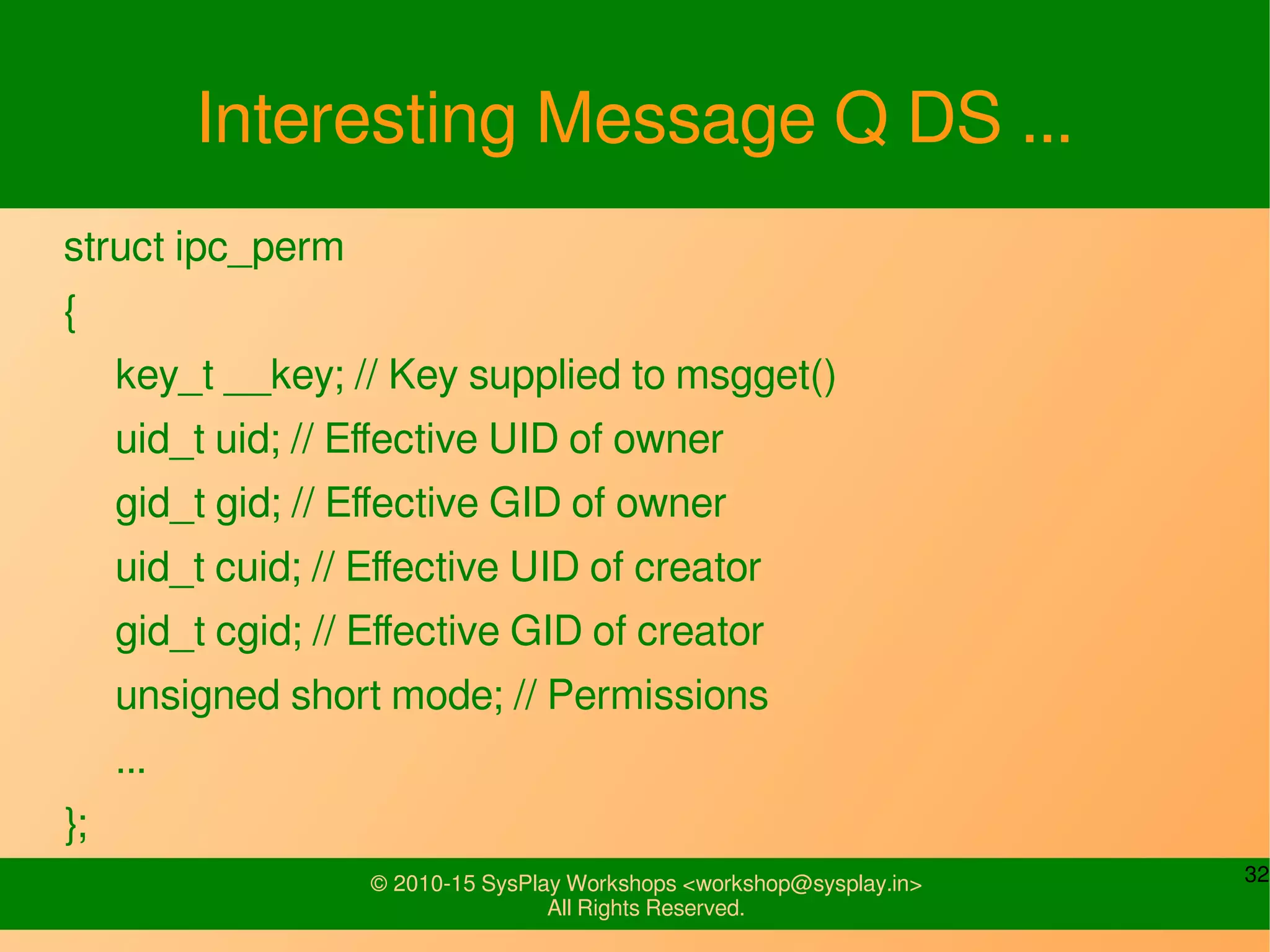 Interesting Message Q DS ...

struct ipc_perm
{
key_t __key; // Key supplied to msgget()
uid_t uid; // Effective UID of owner
gid_t gid; // Effective GID of owner
uid_t cuid; // Effective UID of creator
gid_t cgid; // Effective GID of creator
unsigned short mode; // Permissions
...
};

© 2010-15 SysPlay Workshops <workshop@sysplay.in>
All Rights Reserved.

32